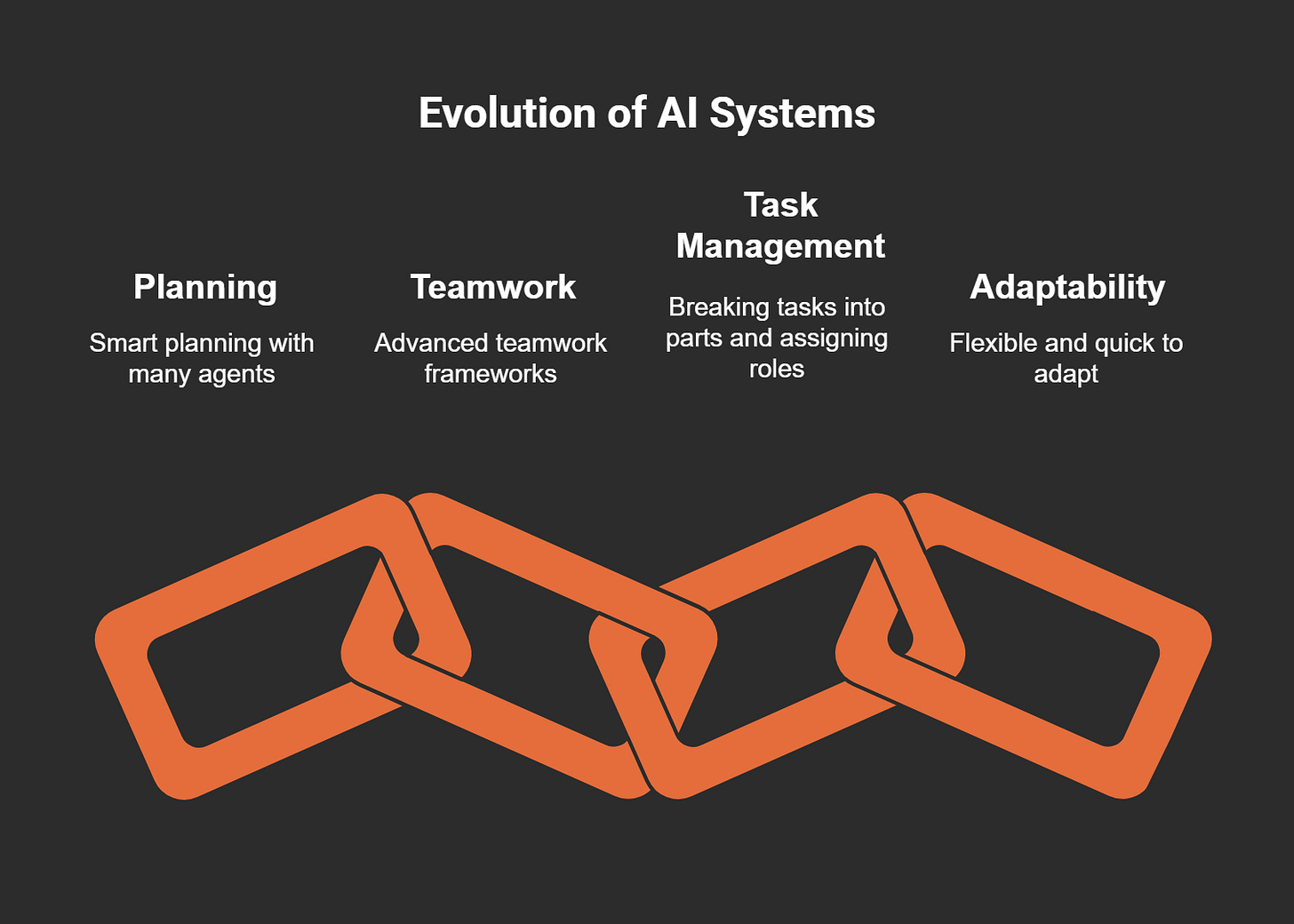 Evolution of AI Systems

Planning

Smart planning with many agents

Teamwork

Advanced teamwork frameworks

Task Management

Breaking tasks into parts and assigning roles

Adaptability

Flexible and quick to adapt